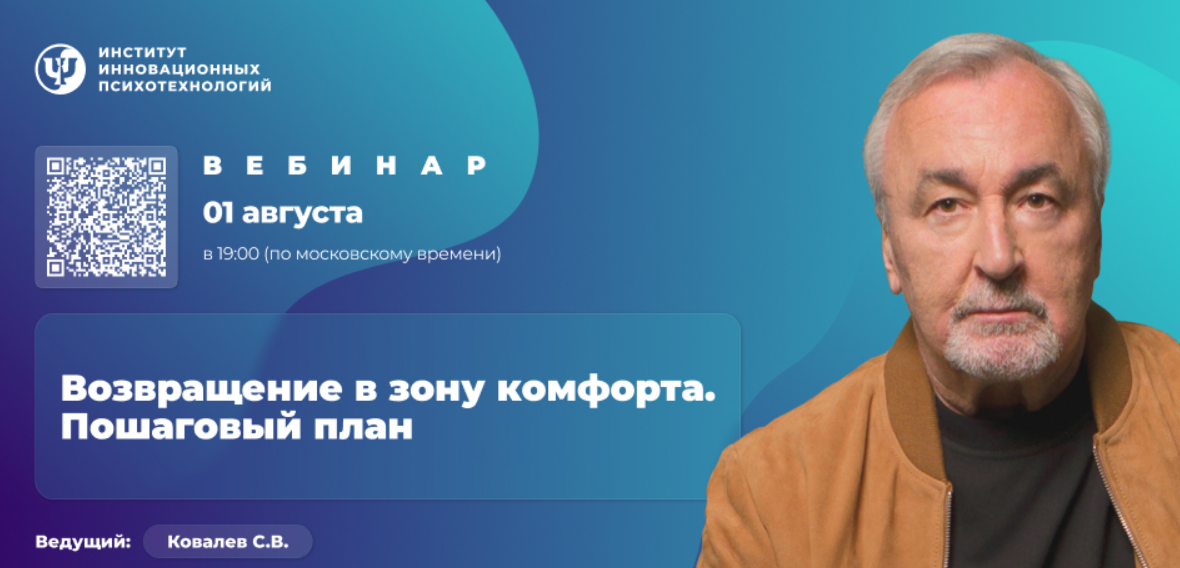 ИНСТИТУТ
ИННОВАЦИОННЫХ
ПСИХОТЕХНОЛОГИЙ

ВЕБИНАР

01 августа

в 19:00 (по московскому времени)

Возвращение в зону комфорта. Пошаговый план

Ведущий: Ковалев С.В.